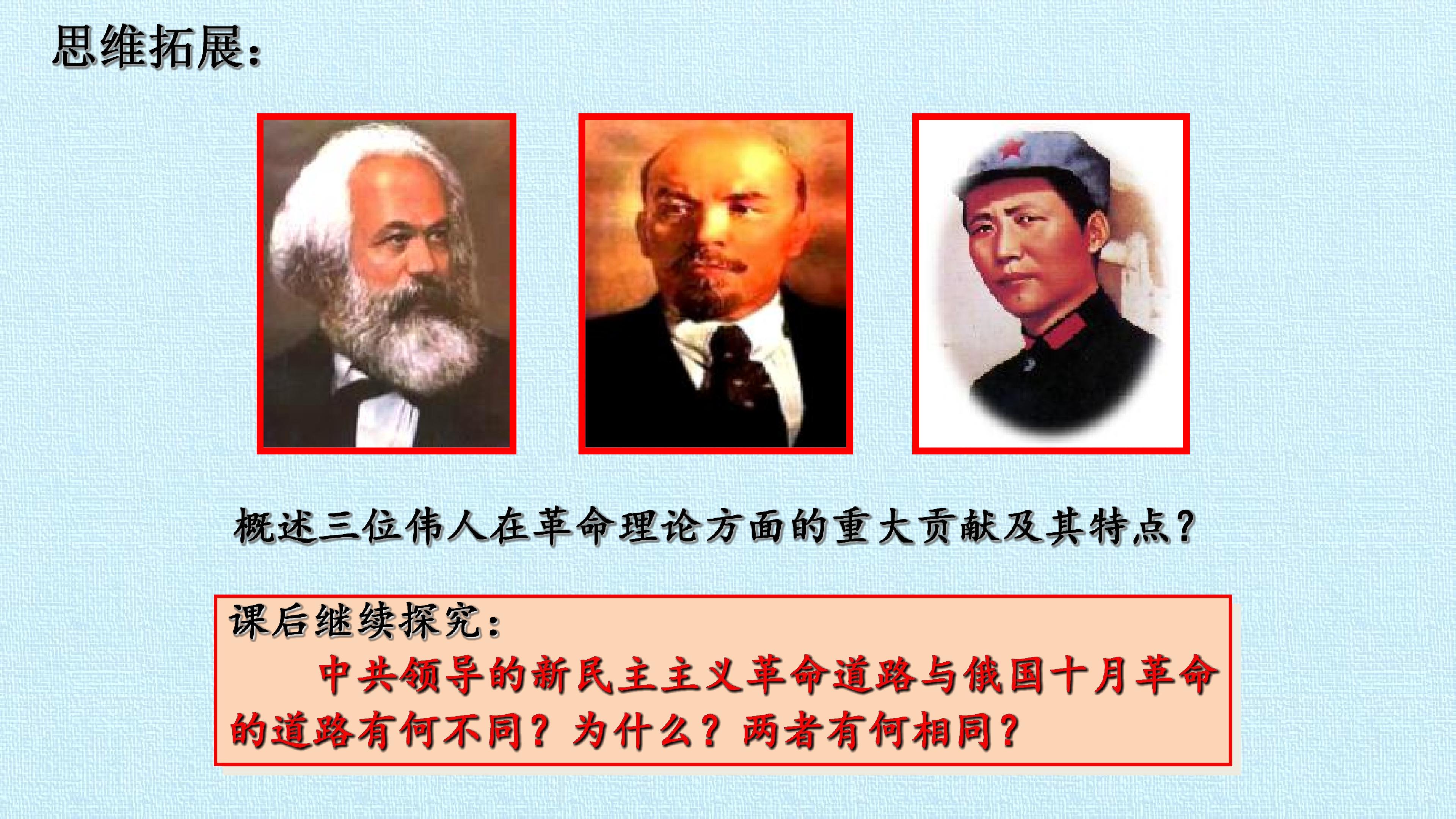 思维拓展:

概述三位伟人在革命理论方面的重大贡献及其特点?

课后继续探究:

中共领导的新民主主义革命道路与俄国十月革命的道路有何不同?为什么?两者有何相同?